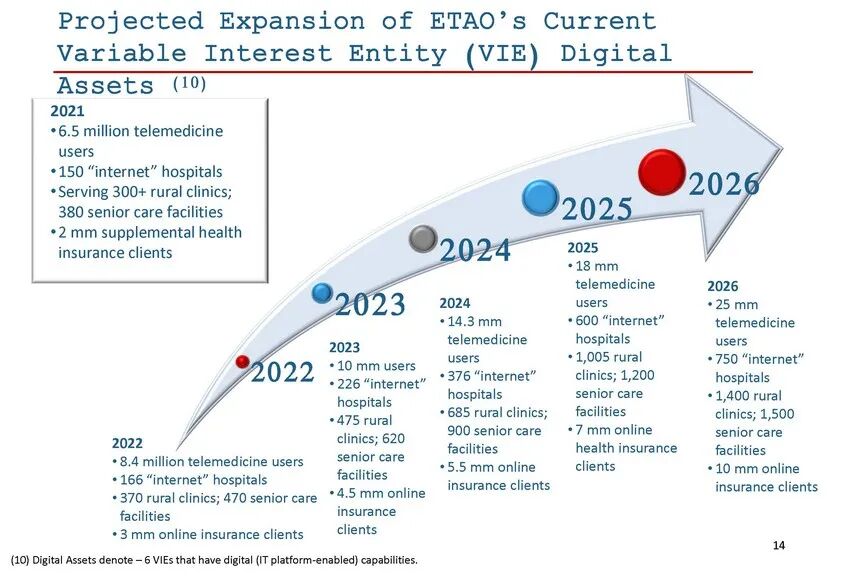 Projected Expansion of ETAO's Current Variable Interest Entity (VIE) Digital Assets (10)

2021
• 6.5 million telemedicine users
• 150 "internet" hospitals
• Serving 300+ rural clinics; 380 senior care facilities
• 2 mm supplemental health insurance clients

2022

2023

2024

2025

2026

2022
• 8.4 million telemedicine users
• 166 "internet" hospitals
• 370 rural clinics; 470 senior care facilities
• 3 mm online insurance clients

2023
• 10 mm users
• 226 "internet" hospitals
• 475 rural clinics; 620 senior care facilities
• 4.5 mm online insurance clients

2024
• 14.3 mm telemedicine users
• 376 "internet" hospitals
• 685 rural clinics; 900 senior care facilities
• 5.5 mm online insurance clients

2025
• 18 mm telemedicine users
• 600 "internet" hospitals
• 1,005 rural clinics; 1,200 senior care facilities
• 7 mm online health insurance clients

2026
• 25 mm telemedicine users
• 750 "internet" hospitals
• 1,400 rural clinics; 1,500 senior care facilities
• 10 mm online insurance clients

14

(10) Digital Assets denote – 6 VIEs that have digital (IT platform-enabled) capabilities.